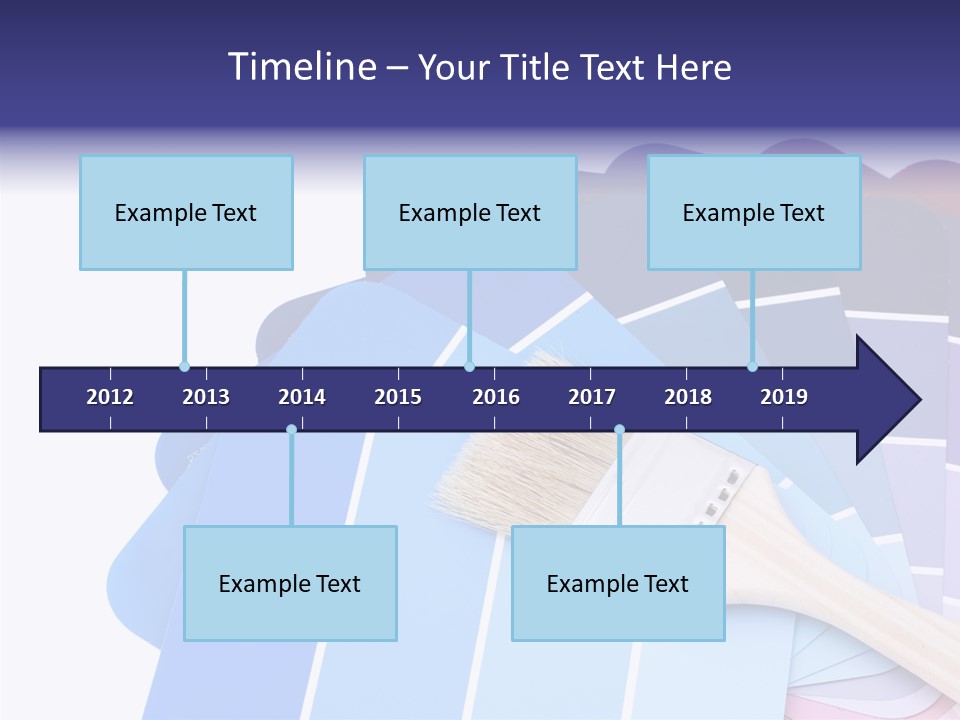 Timeline – Your Title Text Here

Example Text

Example Text

Example Text

2012 2013 2014 2015 2016 2017 2018 2019

Example Text

Example Text